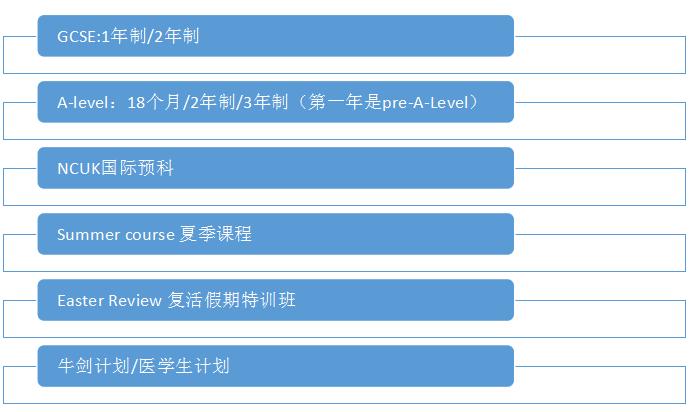 GCSE:1年制/2年制

A-level：18个月/2年制/3年制（第一年是pre-A-Level）

NCUK国际预科

Summer course 夏季课程

Easter Review 复活假期特训班

牛剑计划/医学生计划